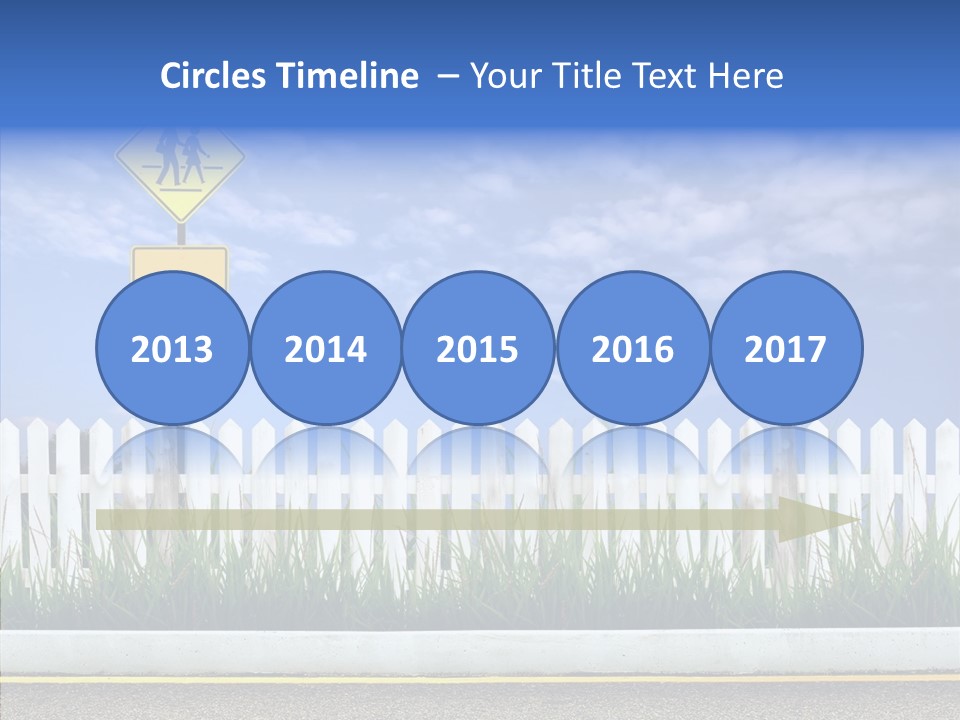 Circles Timeline – Your Title Text Here

2013

2014

2015

2016

2017